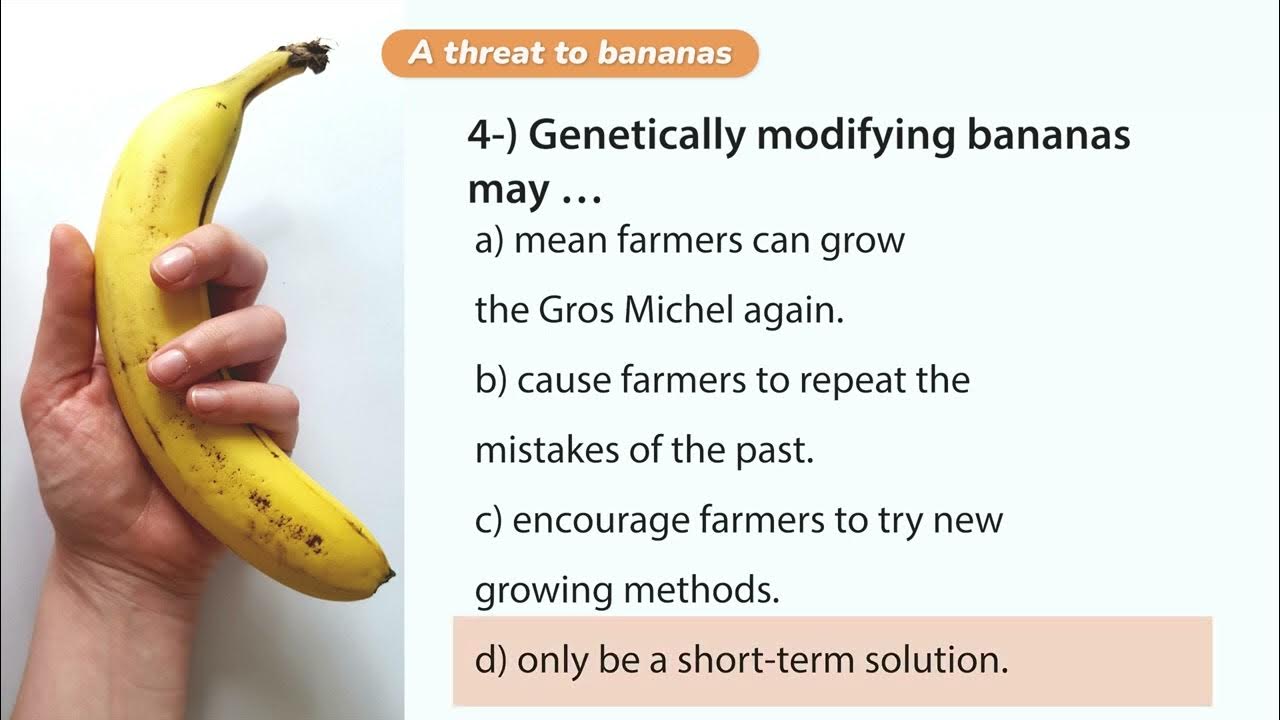 A threat to bananas

4-) Genetically modifying bananas may …

a) mean farmers can grow the Gros Michel again.

b) cause farmers to repeat the mistakes of the past.

c) encourage farmers to try new growing methods.

d) only be a short-term solution.